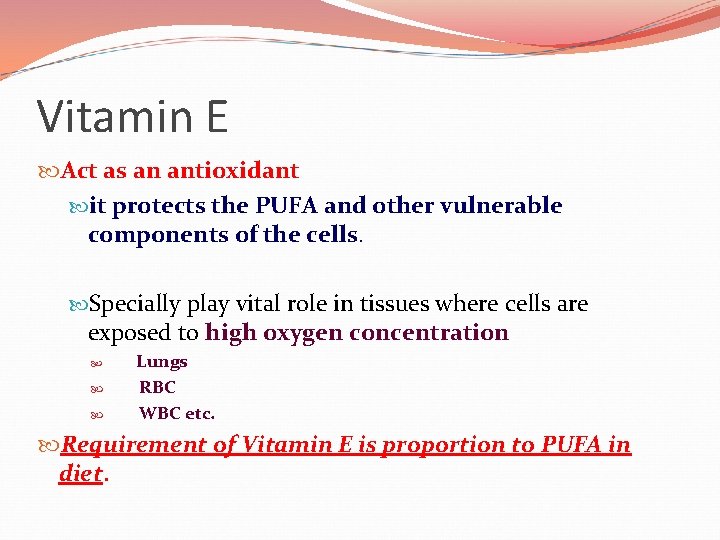 Vitamin E

Act as an antioxidant

it protects the PUFA and other vulnerable components of the cells.

Specially play vital role in tissues where cells are exposed to high oxygen concentration

Lungs

RBC

WBC etc.

Requirement of Vitamin E is proportion to PUFA in diet.